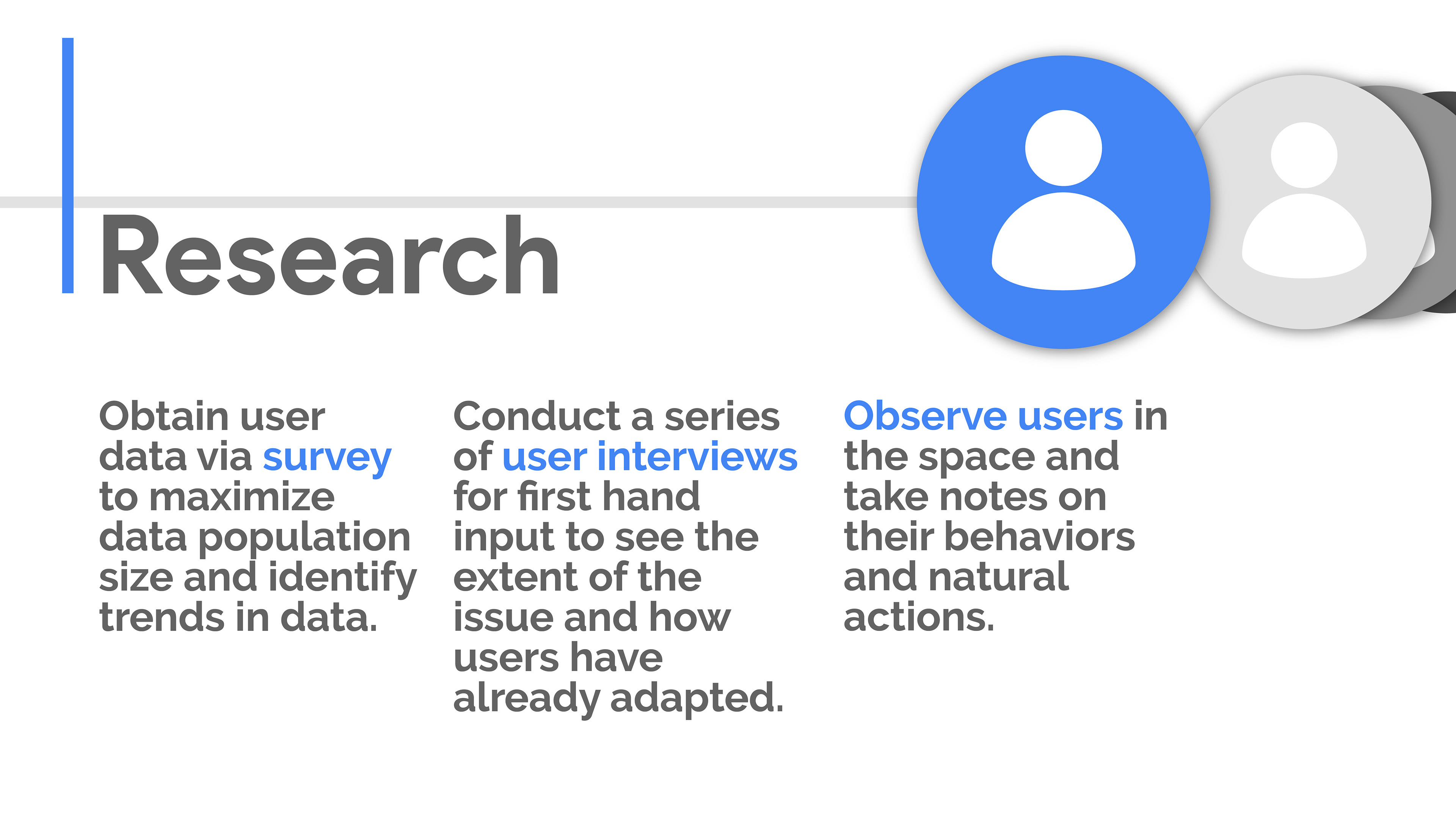 Research

Obtain user data via survey to maximize data population size and identify trends in data.

Conduct a series of user interviews for first hand input to see the extent of the issue and how users have already adapted.

Observe users in the space and take notes on their behaviors and natural actions.